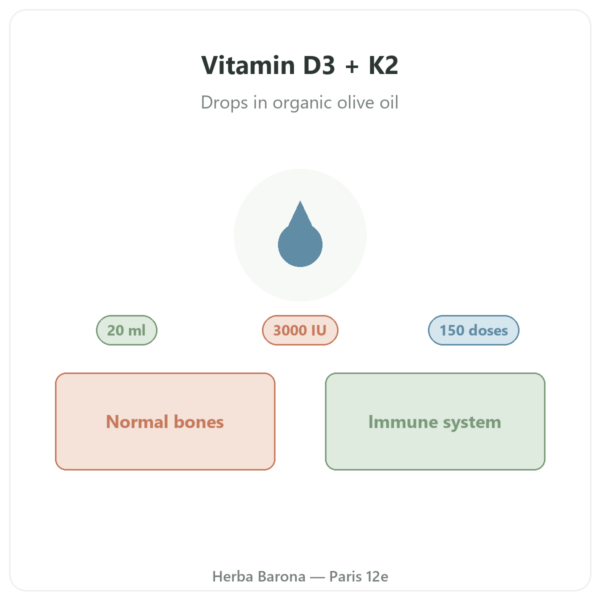 Vitamin D3 + K2

Drops in organic olive oil

20 ml

3000 IU

150 doses

Normal bones

Immune system

Herba Barona — Paris 12e